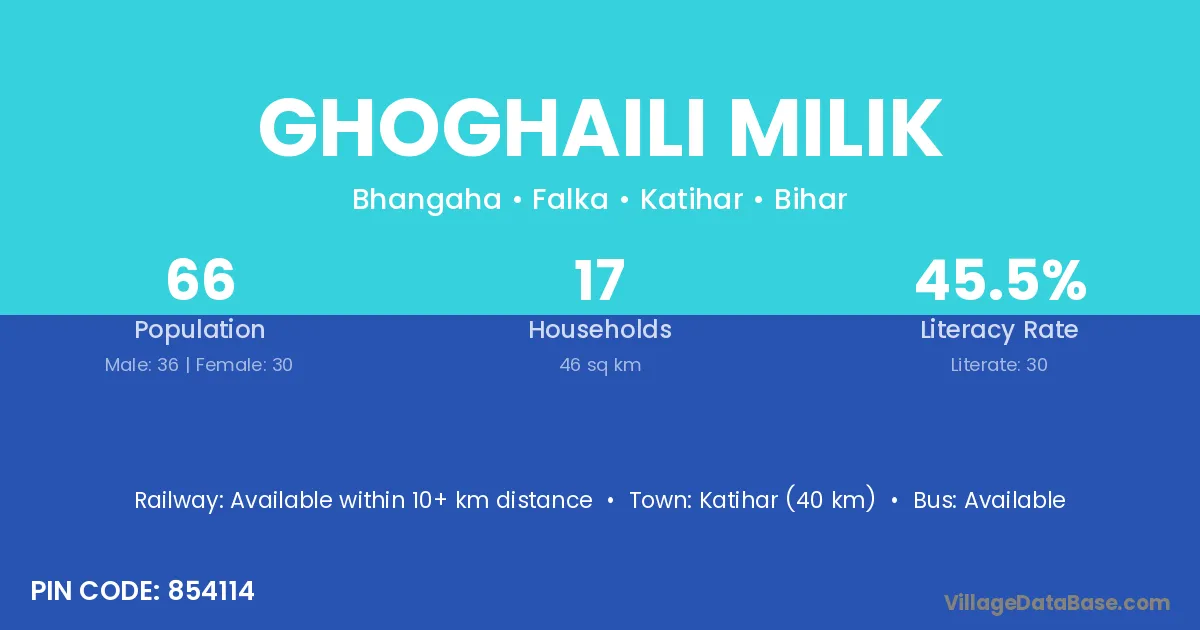 GHOGHAILI MILIK

Bhangaha • Falka • Katihar • Bihar

66
Population
Male: 36 | Female: 30

17
Households
46 sq km

45.5%
Literacy Rate
Literate: 30

Railway: Available within 10+ km distance • Town: Katihar (40 km) • Bus: Available

PIN CODE: 854114

VillageDataBase.com